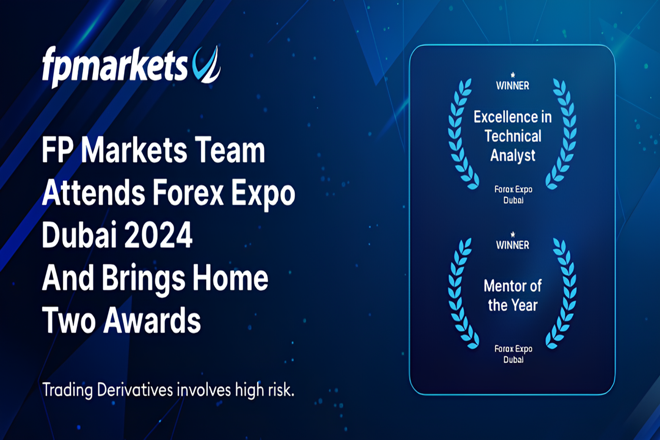 fpmarkets

FP Markets Team Attends Forex Expo Dubai 2024 And Brings Home Two Awards

Trading Derivatives involves high risk.

WINNER
Excellence in Technical Analyst
Forex Expo Dubai

WINNER
Mentor of the Year
Forex Expo Dubai